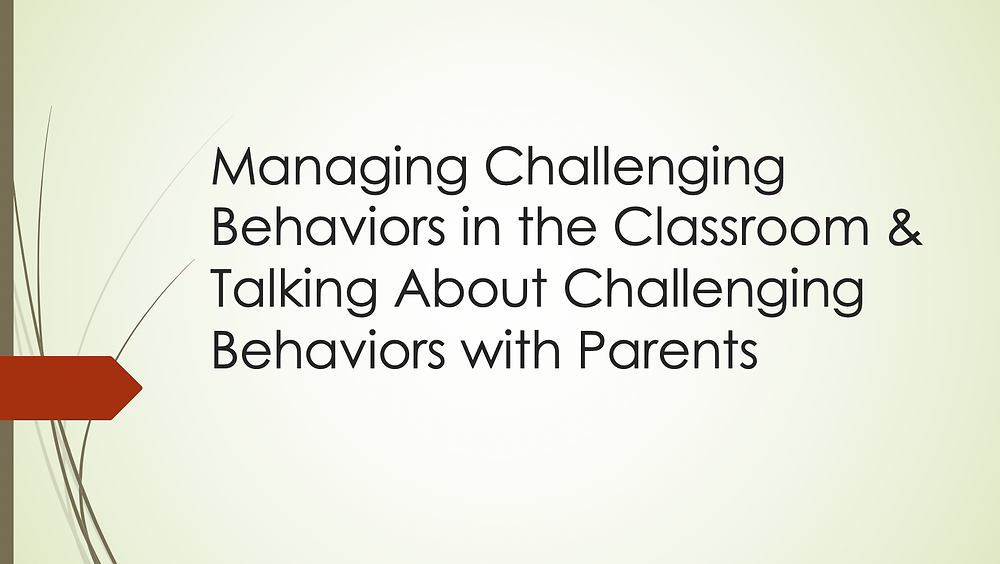 Managing Challenging Behaviors in the Classroom & Talking About Challenging Behaviors with Parents